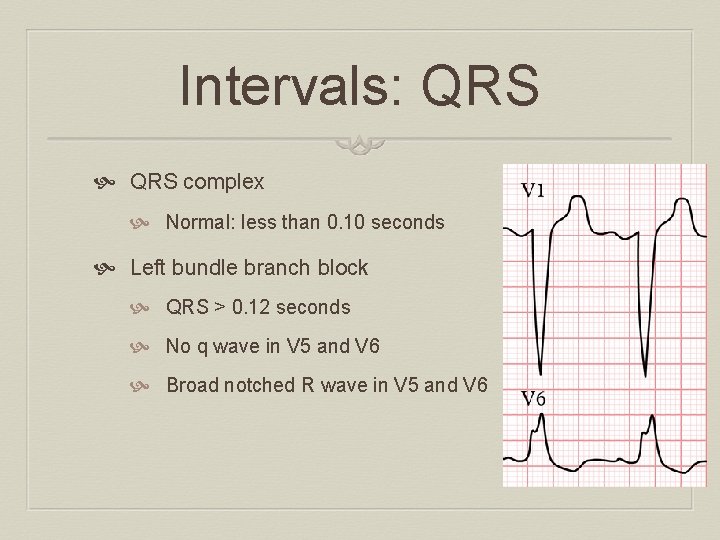 Intervals: QRS

QRS complex

Normal: less than 0.10 seconds

Left bundle branch block

QRS > 0.12 seconds

No q wave in V5 and V6

Broad notched R wave in V5 and V6

V1

V6